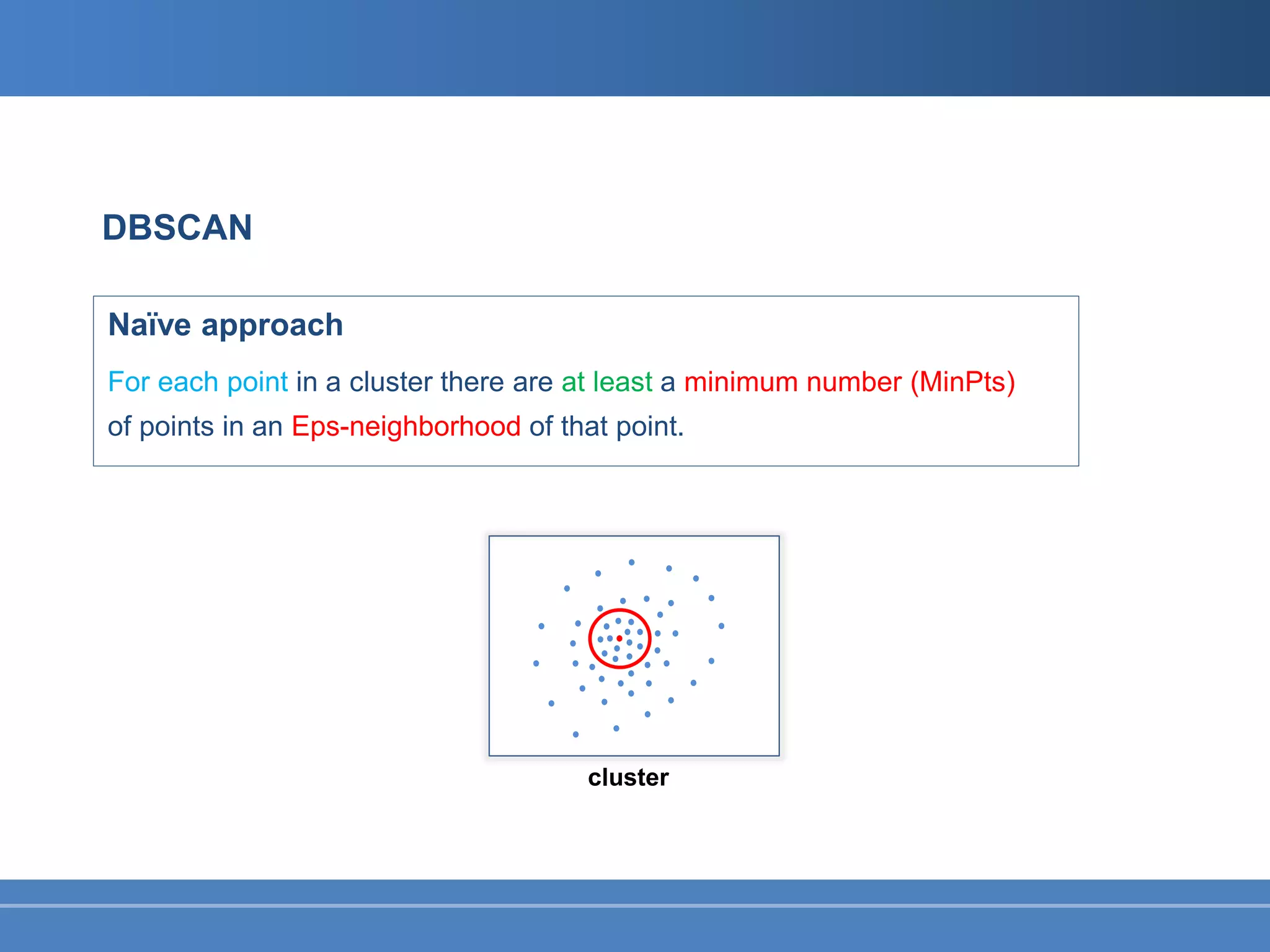 DBSCAN

Naïve approach

For each point in a cluster there are at least a minimum number (MinPts) of points in an Eps-neighborhood of that point.

cluster